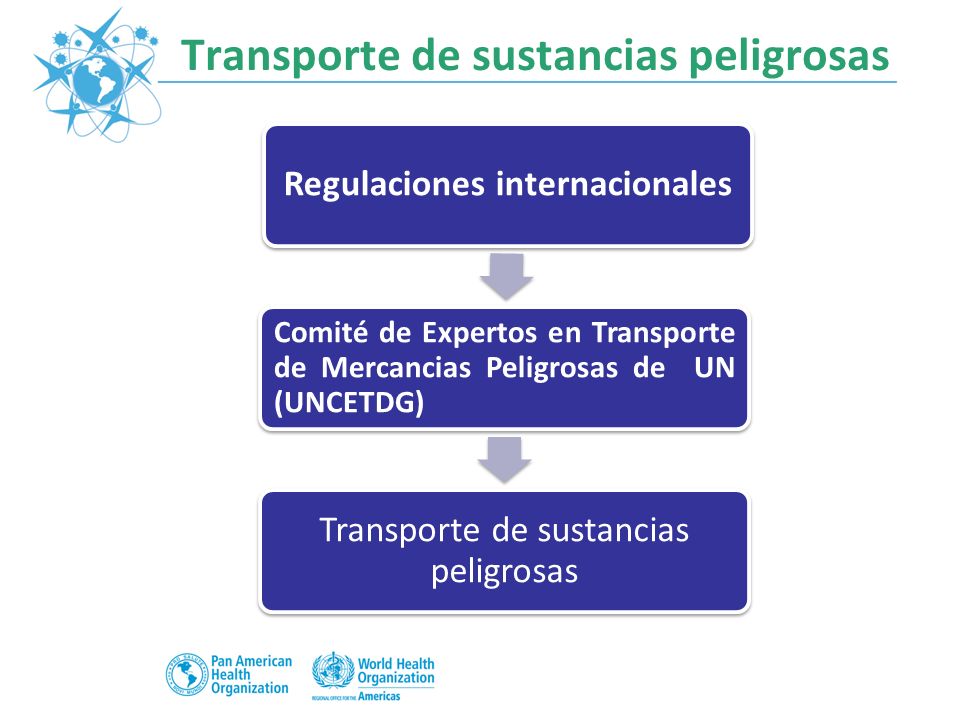 Transporte de sustancias peligrosas

Regulaciones internacionales

Comité de Expertos en Transporte de Mercancias Peligrosas de UN (UNCETDG)

Transporte de sustancias peligrosas

Pan American Health Organization

World Health Organization
REGIONAL OFFICE FOR THE Americas